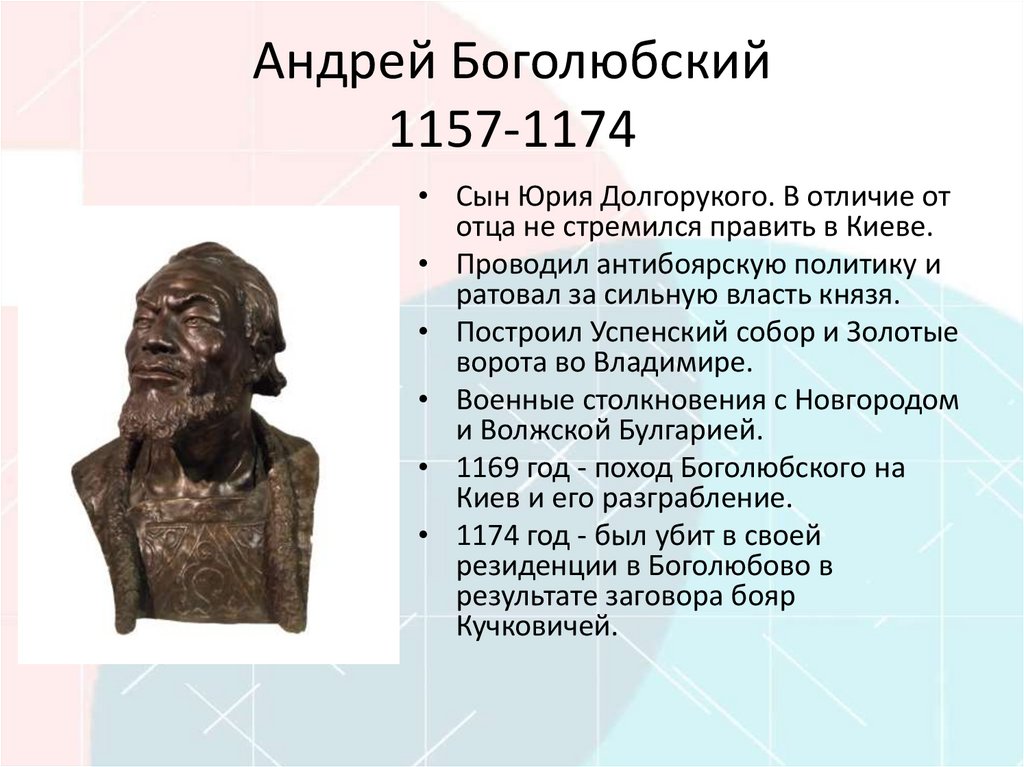 Андрей Боголюбский
1157-1174

• Сын Юрия Долгорукого. В отличие от отца не стремился править в Киеве.
• Проводил антибоярскую политику и ратовал за сильную власть князя.
• Построил Успенский собор и Золотые ворота во Владимире.
• Военные столкновения с Новгородом и Волжской Булгарией.
• 1169 год - поход Боголюбского на Киев и его разграбление.
• 1174 год - был убит в своей резиденции в Боголюбово в результате заговора бояр Кучковичей.